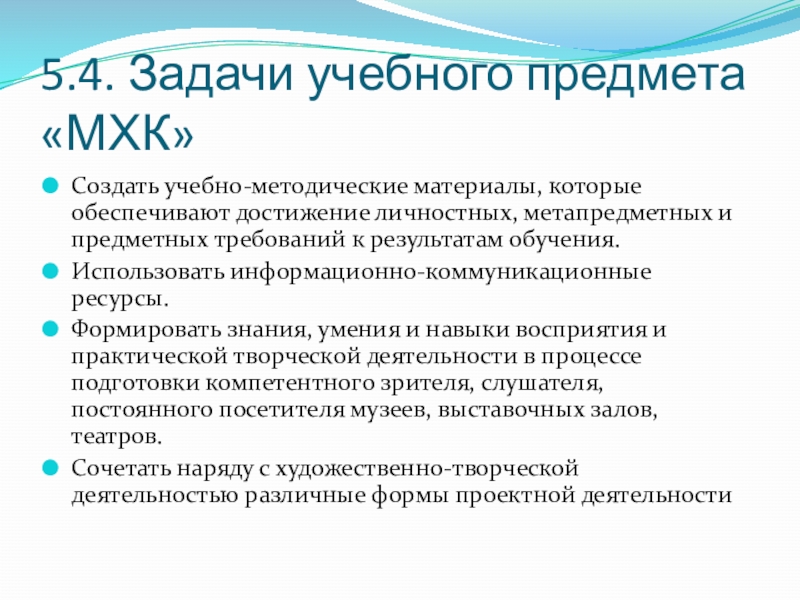 5.4. Задачи учебного предмета «МХК»

Создать учебно-методические материалы, которые обеспечивают достижение личностных, метапредметных и предметных требований к результатам обучения.

Использовать информационно-коммуникационные ресурсы.

Формировать знания, умения и навыки восприятия и практической творческой деятельности в процессе подготовки компетентного зрителя, слушателя, постоянного посетителя музеев, выставочных залов, театров.

Сочетать наряду с художественно-творческой деятельностью различные формы проектной деятельности